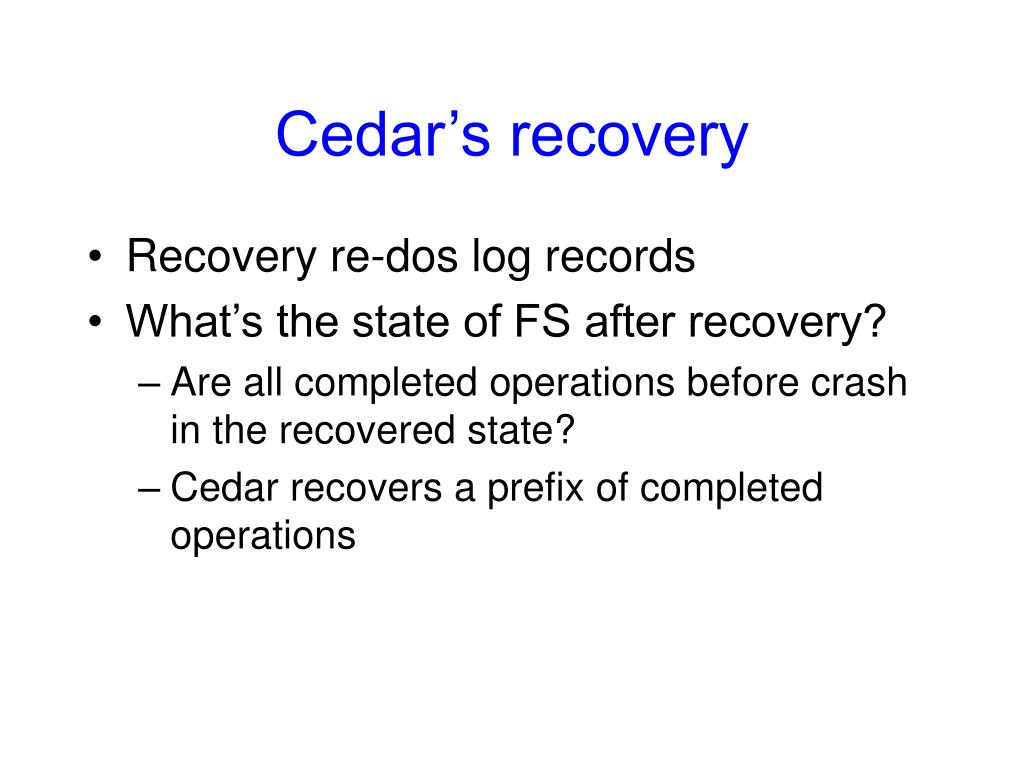 Cedar’s recovery

• Recovery re-dos log records
• What’s the state of FS after recovery?
  – Are all completed operations before crash in the recovered state?
  – Cedar recovers a prefix of completed operations